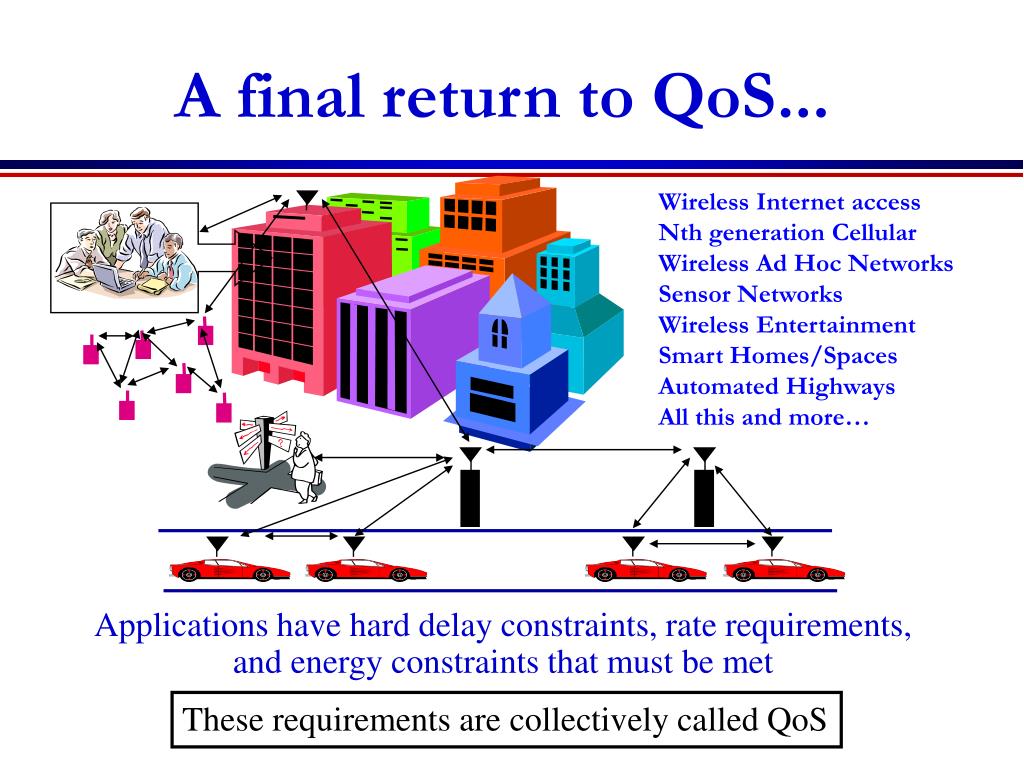 A final return to QoS...

Wireless Internet access
Nth generation Cellular
Wireless Ad Hoc Networks
Sensor Networks
Wireless Entertainment
Smart Homes/Spaces
Automated Highways
All this and more…

Applications have hard delay constraints, rate requirements, and energy constraints that must be met

These requirements are collectively called QoS